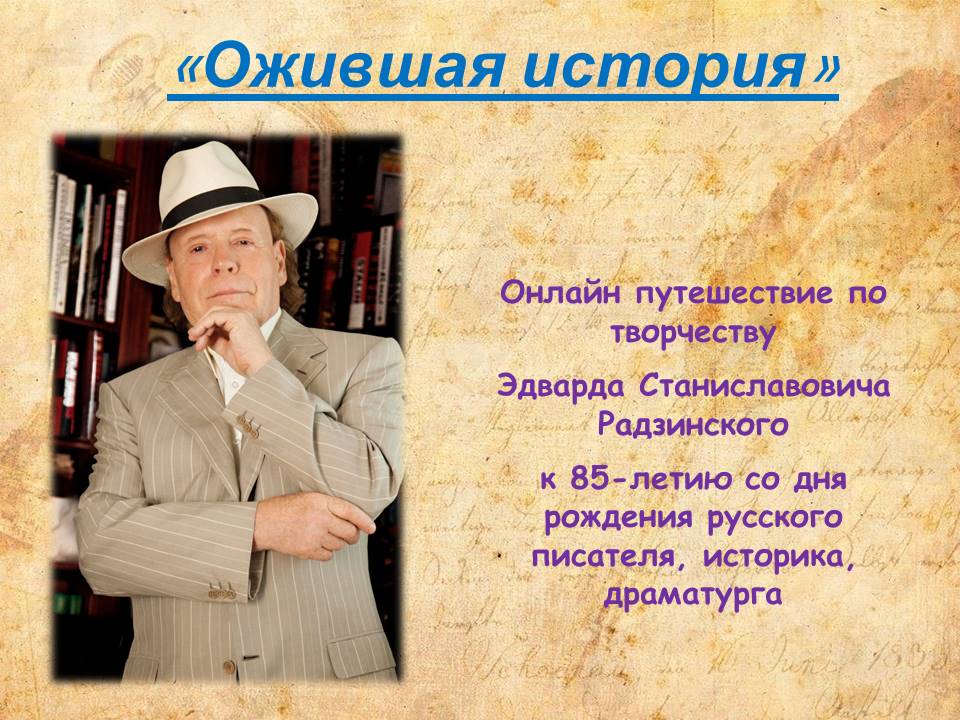 «Ожившая история»

Онлайн путешествие по творчеству

Эдварда Станиславовича Радзинского

к 85-летию со дня рождения русского писателя, историка, драматурга